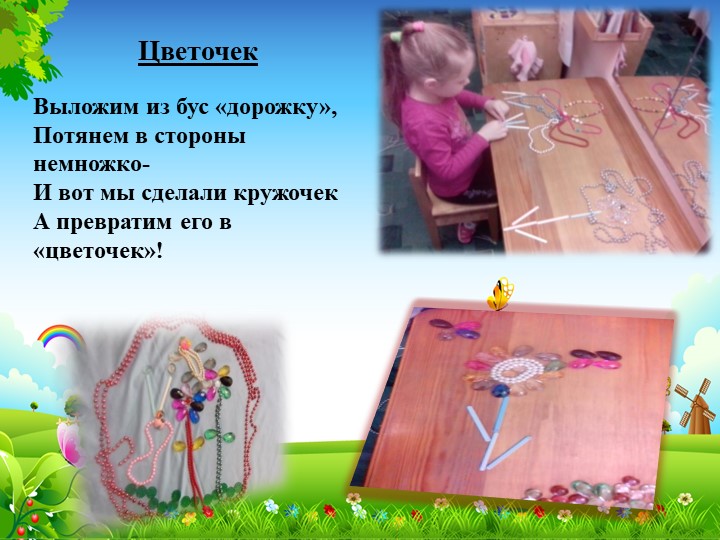 Цветочек

Выложим из бус «дорожку»,
Потянем в стороны немножко-
И вот мы сделали кружочек
А превратим его в «цветочек»!